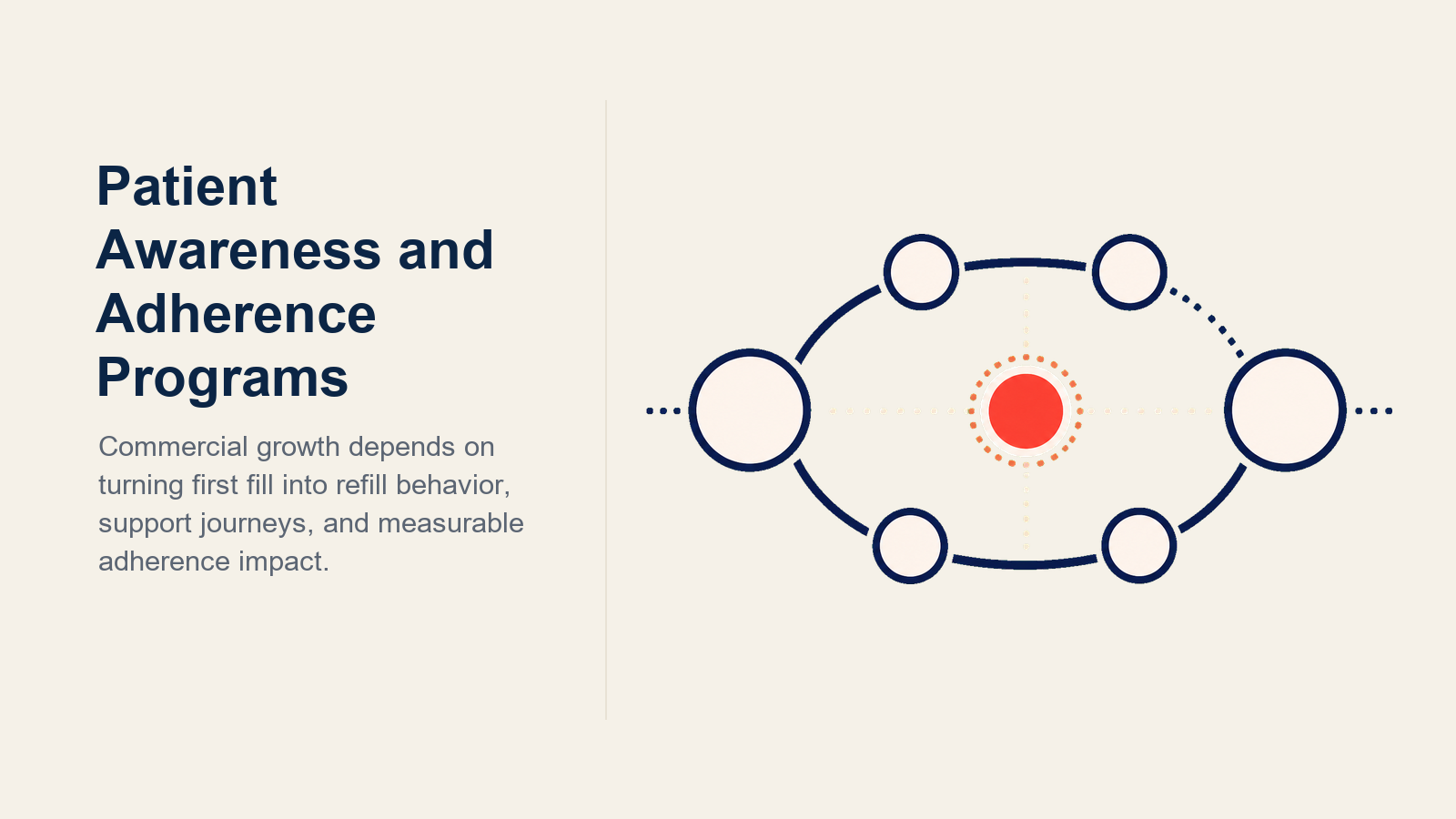 Patient Awareness and Adherence Programs

Commercial growth depends on turning first fill into refill behavior, support journeys, and measurable adherence impact.